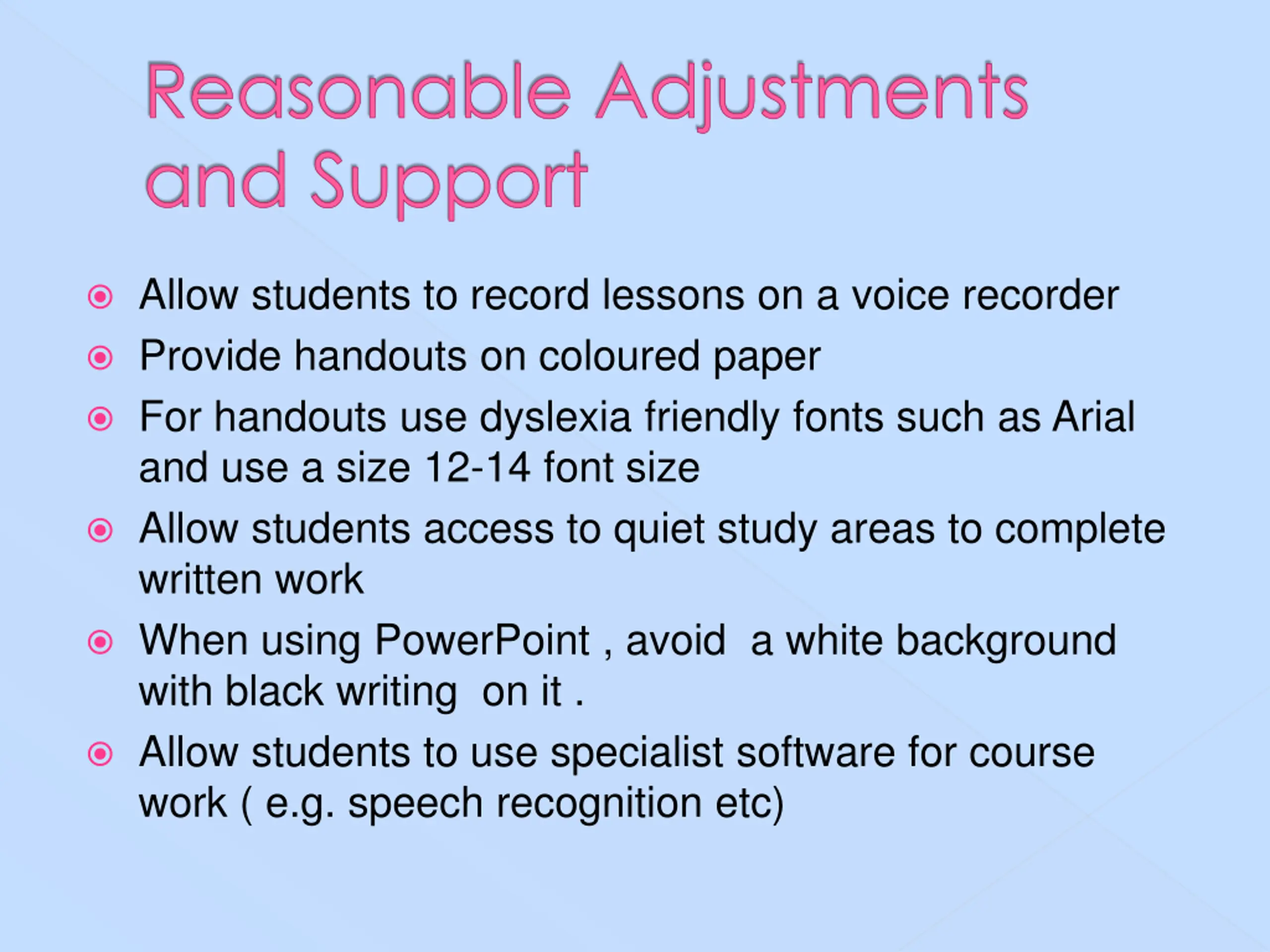 Reasonable Adjustments and Support

Allow students to record lessons on a voice recorder

Provide handouts on coloured paper

For handouts use dyslexia friendly fonts such as Arial and use a size 12-14 font size

Allow students access to quiet study areas to complete written work

When using PowerPoint , avoid  a white background with black writing  on it .

Allow students to use specialist software for course work ( e.g. speech recognition etc)